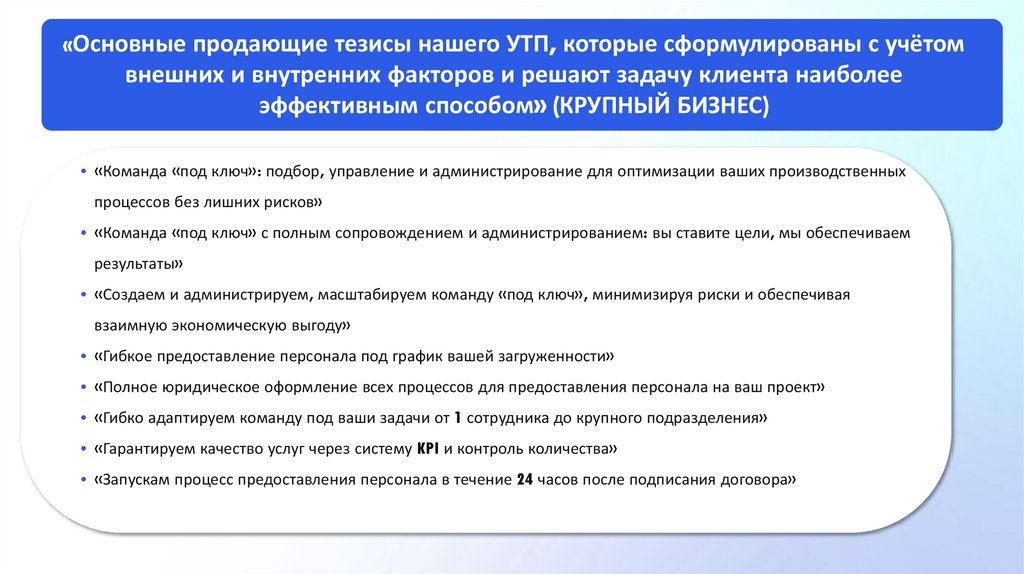 «Основные продающие тезисы нашего УТП, которые сформулированы с учётом внешних и внутренних факторов и решают задачу клиента наиболее эффективным способом» (КРУПНЫЙ БИЗНЕС)

• «Команда «под ключ»: подбор, управление и администрирование для оптимизации ваших производственных процессов без лишних рисков»
• «Команда «под ключ» с полным сопровождением и администрированием: вы ставите цели, мы обеспечиваем результаты»
• «Создаем и администрируем, масштабируем команду «под ключ», минимизируя риски и обеспечивая взаимную экономическую выгоду»
• «Гибкое предоставление персонала под график вашей загруженности»
• «Полное юридическое оформление всех процессов для предоставления персонала на ваш проект»
• «Гибко адаптируем команду под ваши задачи от 1 сотрудника до крупного подразделения»
• «Гарантируем качество услуг через систему KPI и контроль количества»
• «Запускам процесс предоставления персонала в течение 24 часов после подписания договора»